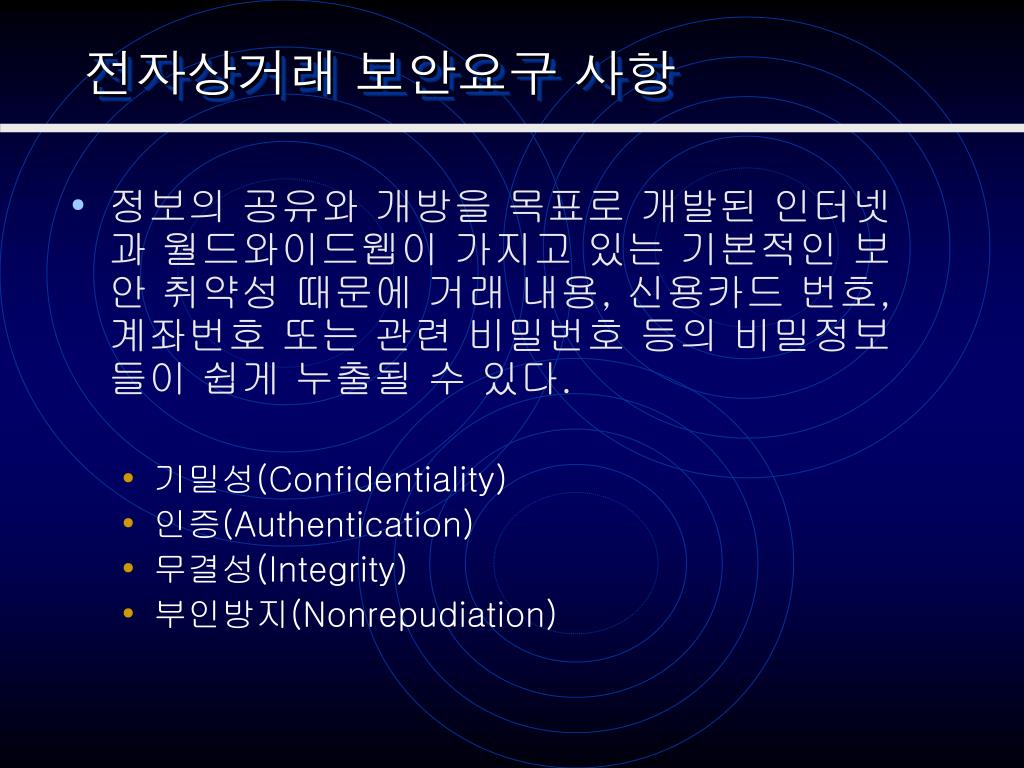 전자상거래 보안요구 사항

• 정보의 공유와 개방을 목표로 개발된 인터넷과 월드와이드웹이 가지고 있는 기본적인 보안 취약성 때문에 거래 내용, 신용카드 번호, 계좌번호 또는 관련 비밀번호 등의 비밀정보들이 쉽게 누출될 수 있다.

• 기밀성(Confidentiality)
• 인증(Authentication)
• 무결성(Integrity)
• 부인방지(Nonrepudiation)